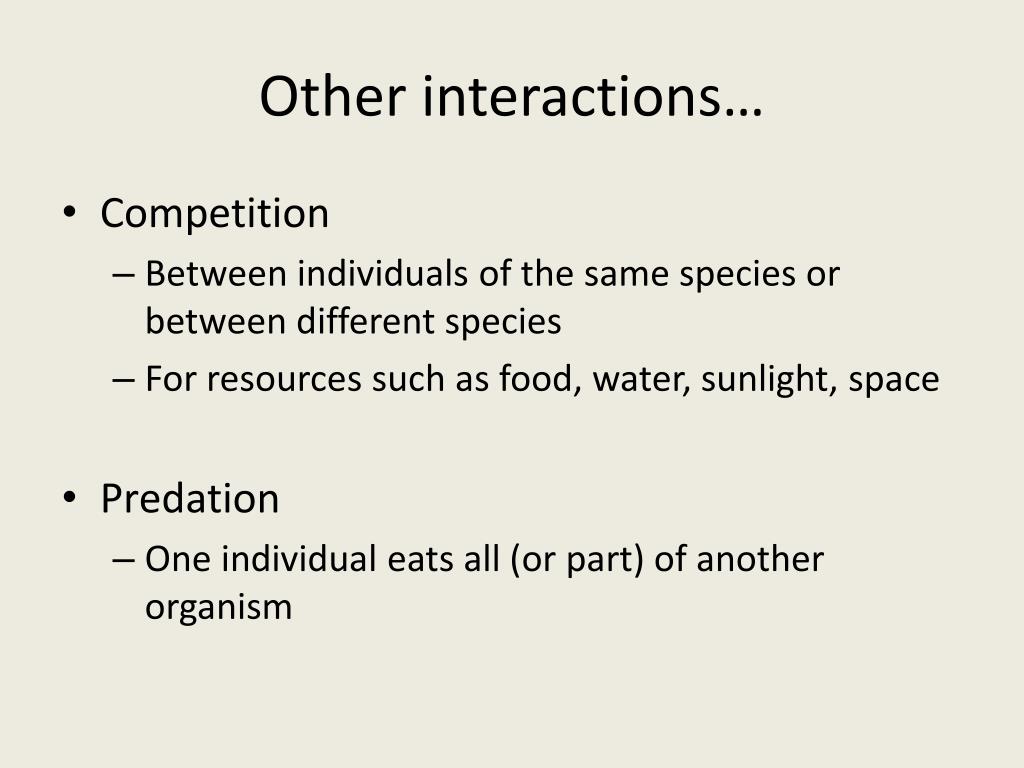 Other interactions…

• Competition
– Between individuals of the same species or between different species
– For resources such as food, water, sunlight, space

• Predation
– One individual eats all (or part) of another organism